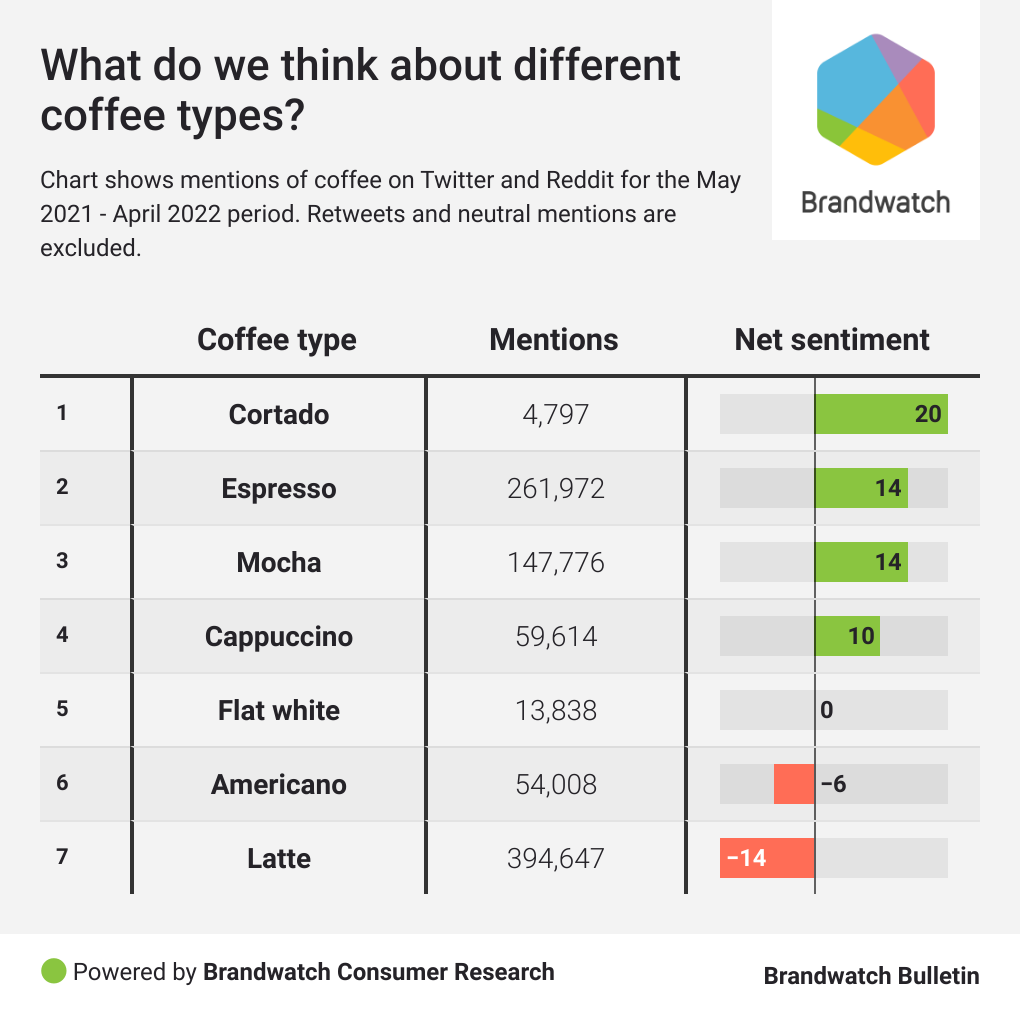 What do we think about different coffee types?

Chart shows mentions of coffee on Twitter and Reddit for the May 2021 - April 2022 period. Retweets and neutral mentions are excluded.

Brandwatch

| | Coffee type | Mentions | Net sentiment |
|---|---|---|---|
| 1 | Cortado | 4,797 | 20 |
| 2 | Espresso | 261,972 | 14 |
| 3 | Mocha | 147,776 | 14 |
| 4 | Cappuccino | 59,614 | 10 |
| 5 | Flat white | 13,838 | 0 |
| 6 | Americano | 54,008 | -6 |
| 7 | Latte | 394,647 | -14 |

Powered by Brandwatch Consumer Research

Brandwatch Bulletin